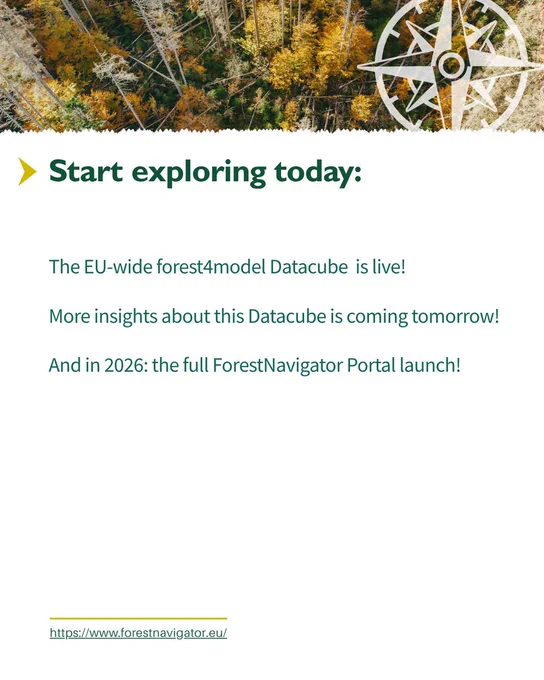 Start exploring today:

The EU-wide forest4model Datacube is live!

More insights about this Datacube is coming tomorrow!

And in 2026: the full ForestNavigator Portal launch!

https://www.forestnavigator.eu/